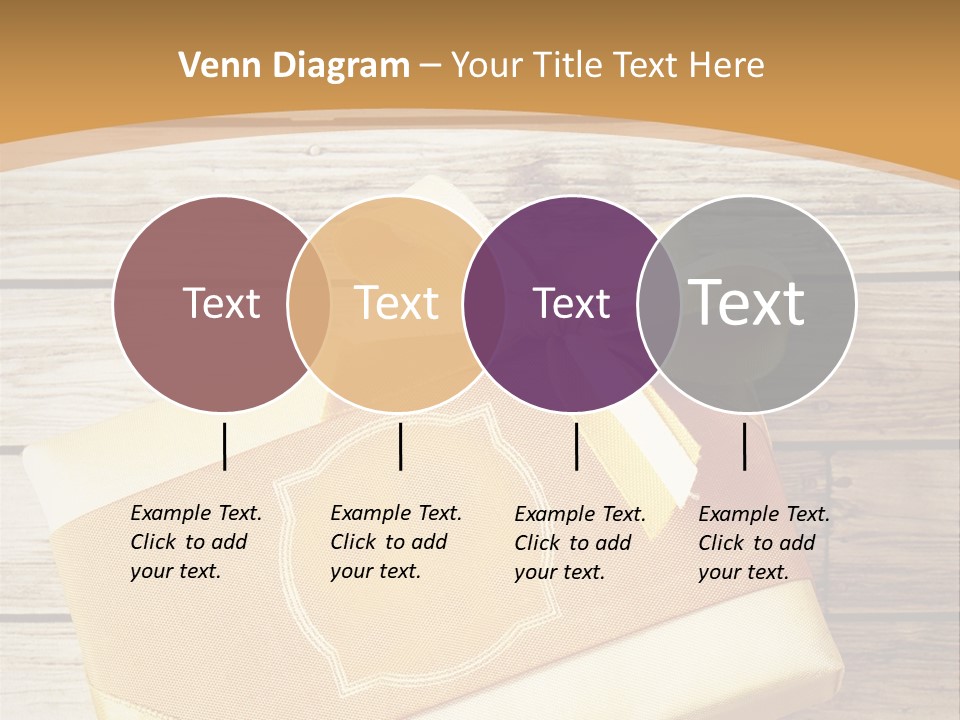 Venn Diagram – Your Title Text Here

Text

Text

Text

Text

Example Text. Click to add your text.

Example Text. Click to add your text.

Example Text. Click to add your text.

Example Text. Click to add your text.